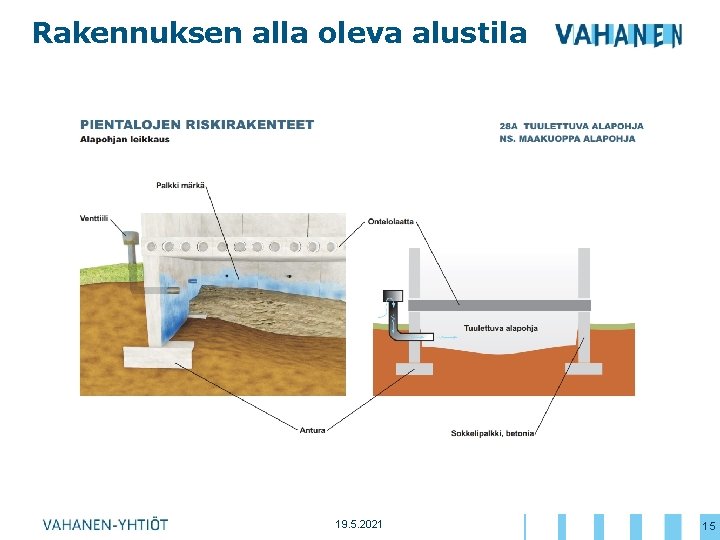 Rakennuksen alla oleva alustila

VAHANEN

PIENTALOJEN RISKIRAKENTEET
Alapohjan leikkaus

28A TUULETTUVA ALAPOHJA
NS. MAAKUOPPA ALAPOHJA

Palkki märkä

Venttiili

Ontelolaatta

Tuulettuva alapohja

Antura

Sokkelipalkki, betonia

VAHANEN-YHTIÖT

19.5.2021

15